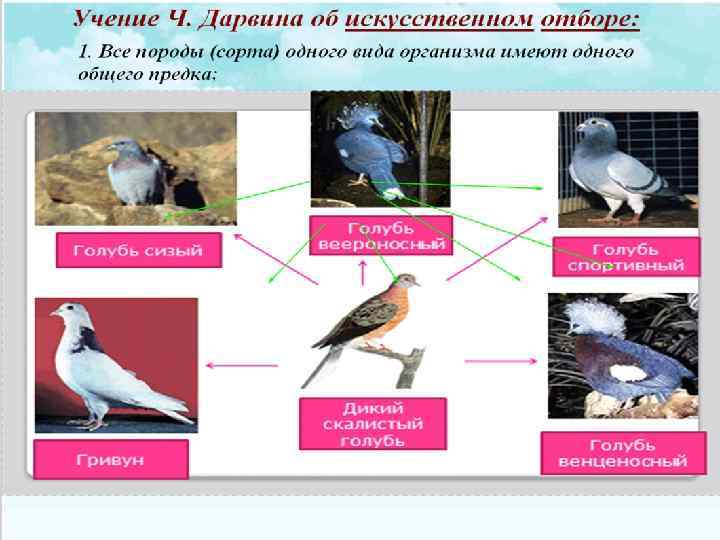 Учение Ч. Дарвина об искусственном отборе:

1. Все породы (сорта) одного вида организма имеют одного общего предка:

Голубь сизый

Голубь веероносный

Голубь спортивный

Гривун

Дикий скалистый голубь

Голубь венценосный